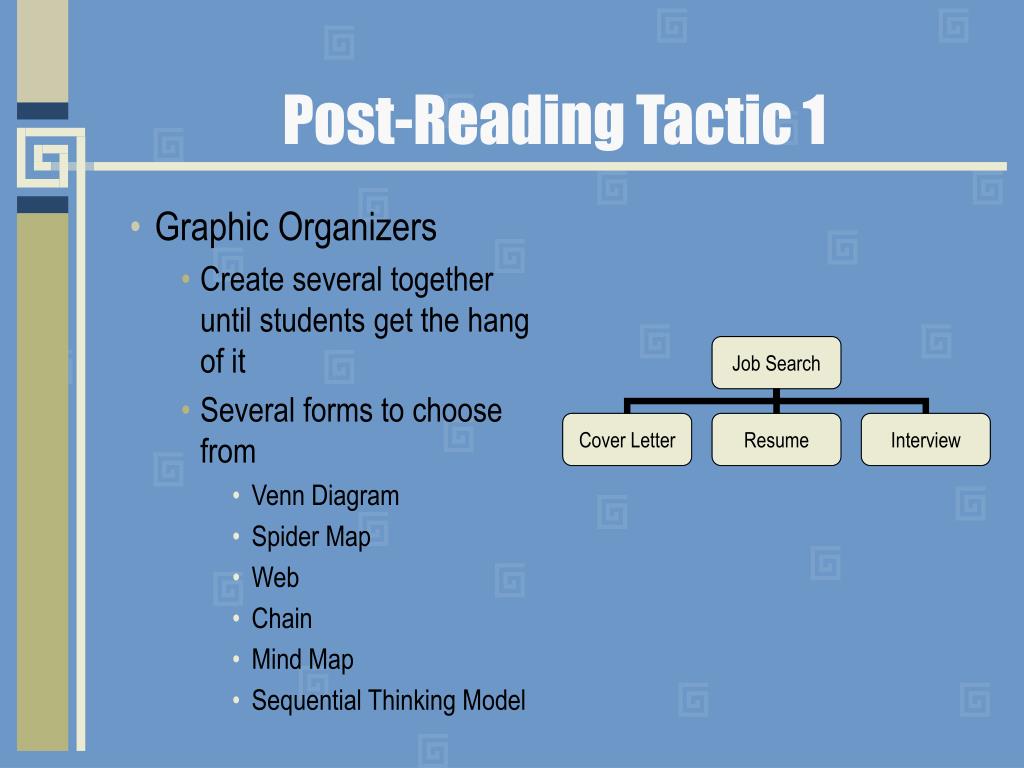 Post-Reading Tactic 1

• Graphic Organizers
  • Create several together until students get the hang of it
  • Several forms to choose from
    • Venn Diagram
    • Spider Map
    • Web
    • Chain
    • Mind Map
    • Sequential Thinking Model

Job Search

Cover Letter

Resume

Interview